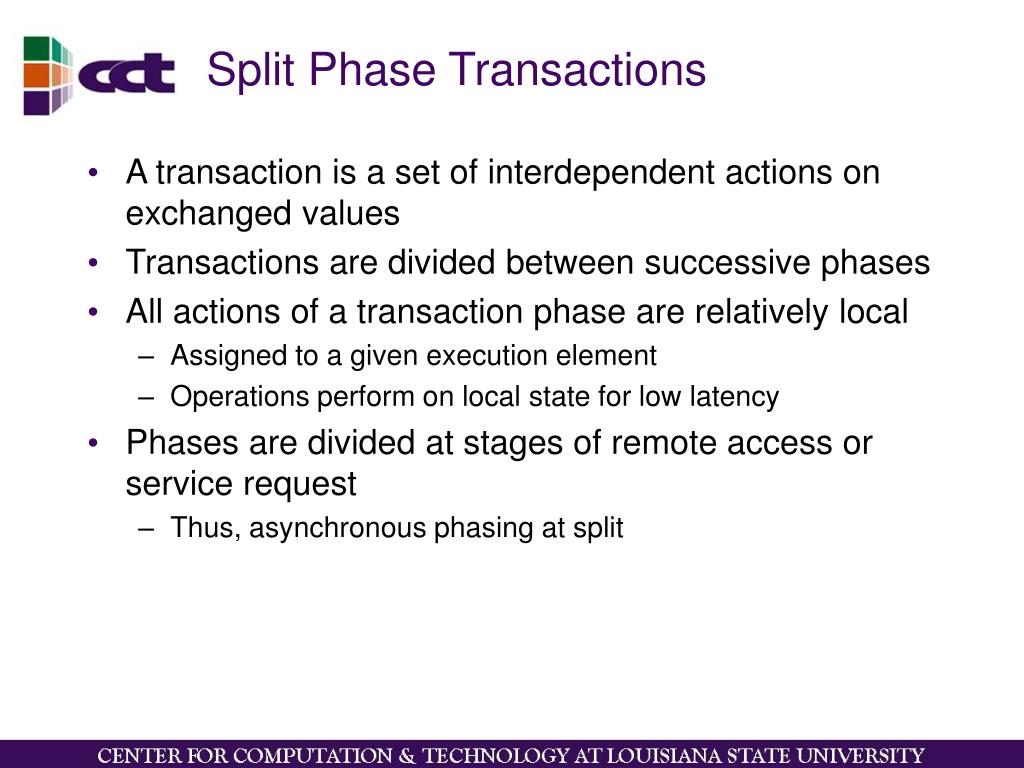 cct

Split Phase Transactions

• A transaction is a set of interdependent actions on exchanged values
• Transactions are divided between successive phases
• All actions of a transaction phase are relatively local
– Assigned to a given execution element
– Operations perform on local state for low latency
• Phases are divided at stages of remote access or service request
– Thus, asynchronous phasing at split

CENTER FOR COMPUTATION & TECHNOLOGY AT LOUISIANA STATE UNIVERSITY